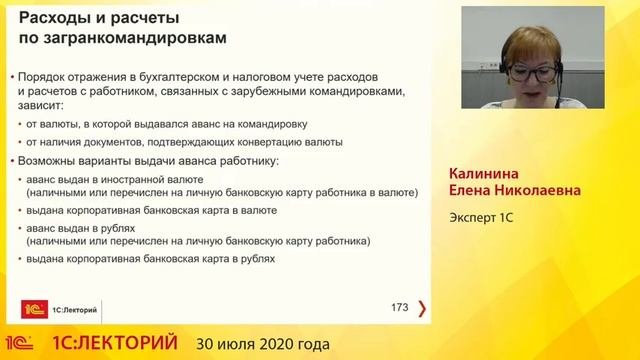 Расходы и расчеты по загранкомандировкам

• Порядок отражения в бухгалтерском и налоговом учете расходов и расчетов с работником, связанных с зарубежными командировками, зависит:
• от валюты, в которой выдавался аванс на командировку
• от наличия документов, подтверждающих конвертацию валюты
• Возможны варианты выдачи аванса работнику:
• аванс выдан в иностранной валюте (наличными или перечислен на личную банковскую карту работника в валюте)
• выдана корпоративная банковская карта в валюте
• аванс выдан в рублях (наличными или перечислен на личную банковскую карту работника)
• выдана корпоративная банковская карта в рублях

1С 1С:Лекторий

173

Калинина Елена Николаевна

Эксперт 1С

1С 1С:ЛЕКТОРИЙ 30 июля 2020 года